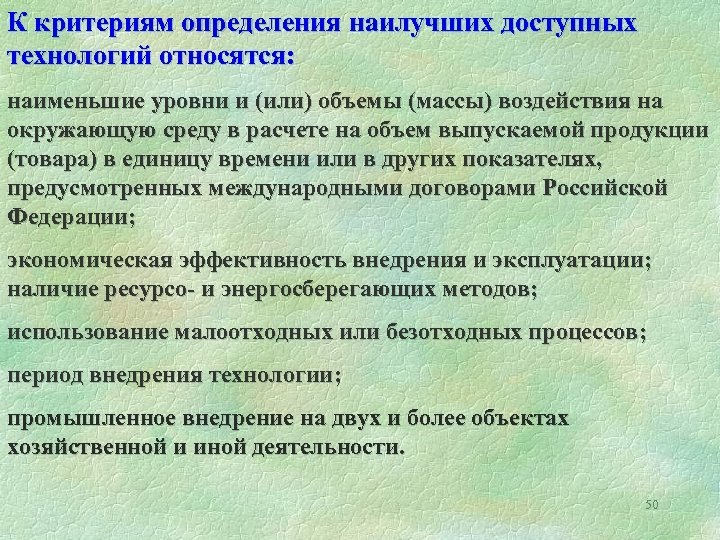 К критериям определения наилучших доступных технологий относятся:

наименьшие уровни и (или) объемы (массы) воздействия на окружающую среду в расчете на объем выпускаемой продукции (товара) в единицу времени или в других показателях, предусмотренных международными договорами Российской Федерации;

экономическая эффективность внедрения и эксплуатации; наличие ресурсо- и энергосберегающих методов;

использование малоотходных или безотходных процессов;

период внедрения технологии;

промышленное внедрение на двух и более объектах хозяйственной и иной деятельности.

50